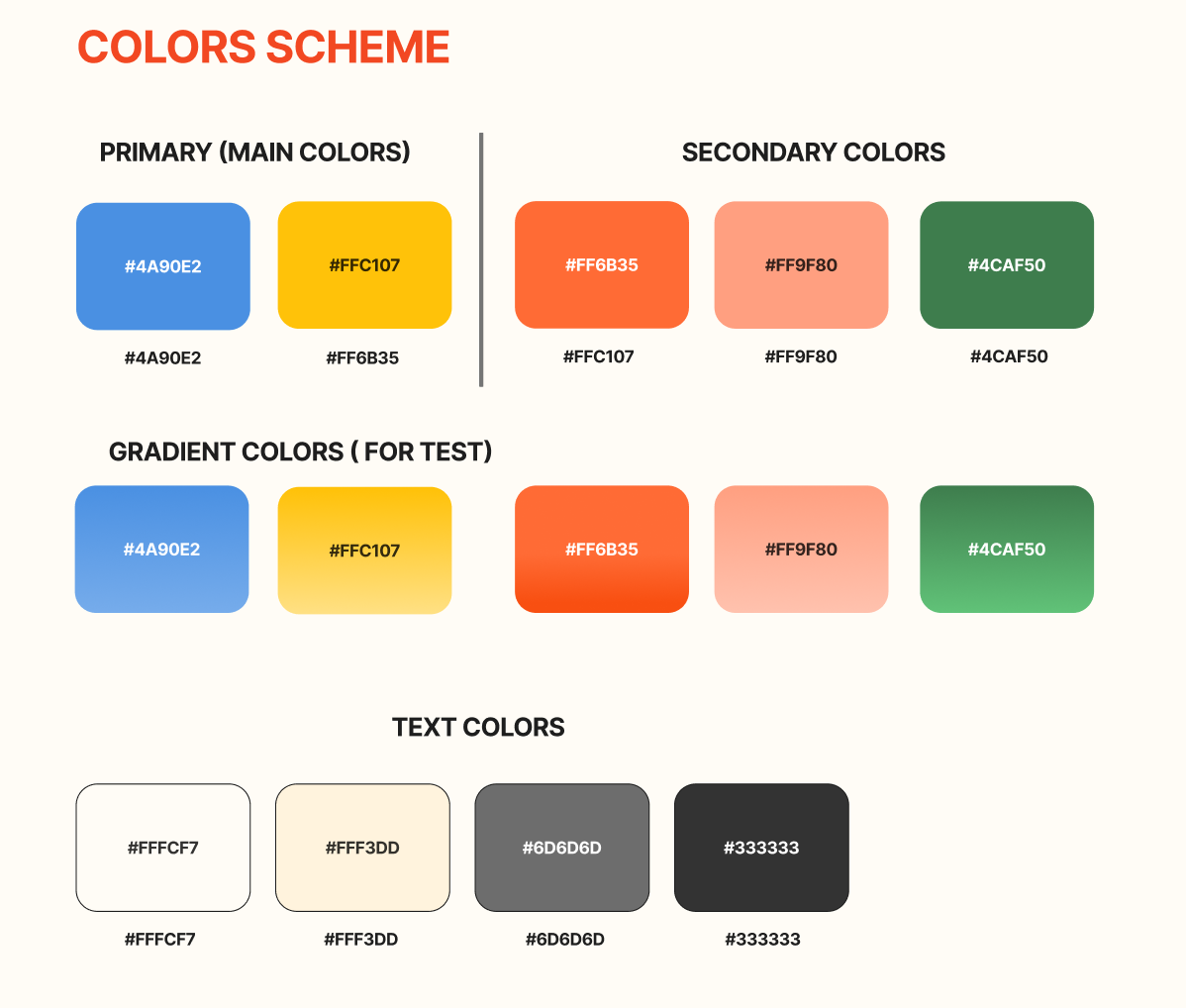 COLORS SCHEME

PRIMARY (MAIN COLORS)

#4A90E2

#FFC107

#4A90E2

#FF6B35

SECONDARY COLORS

#FF6B35

#FF9F80

#4CAF50

#FFC107

#FF9F80

#4CAF50

GRADIENT COLORS ( FOR TEST)

#4A90E2

#FFC107

#FF6B35

#FF9F80

#4CAF50

TEXT COLORS

#FFFCF7

#FFF3DD

#6D6D6D

#333333

#FFFCF7

#FFF3DD

#6D6D6D

#333333